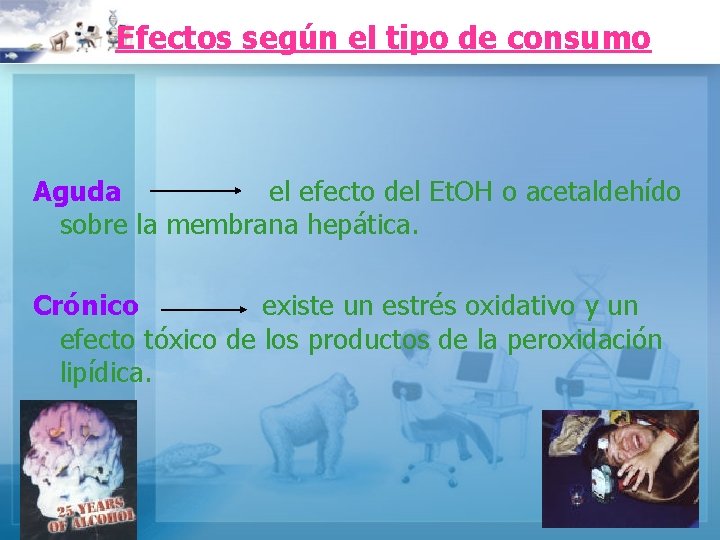 Efectos según el tipo de consumo

Aguda → el efecto del EtOH o acetaldehído sobre la membrana hepática.

Crónico → existe un estrés oxidativo y un efecto tóxico de los productos de la peroxidación lipídica.

25 YEARS OF ALCOHOL